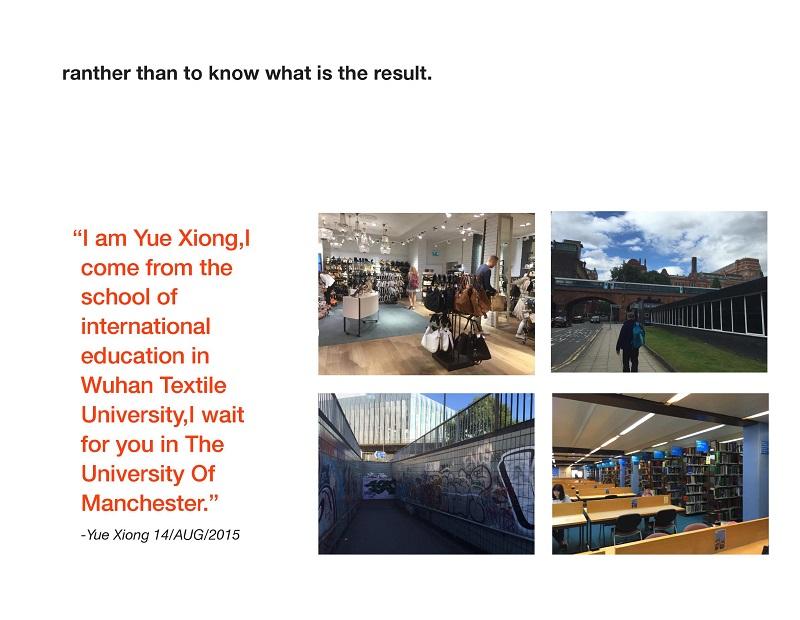 ranther than to know what is the result.

“I am Yue Xiong,I come from the school of international education in Wuhan Textile University,I wait for you in The University Of Manchester.”

-Yue Xiong 14/AUG/2015